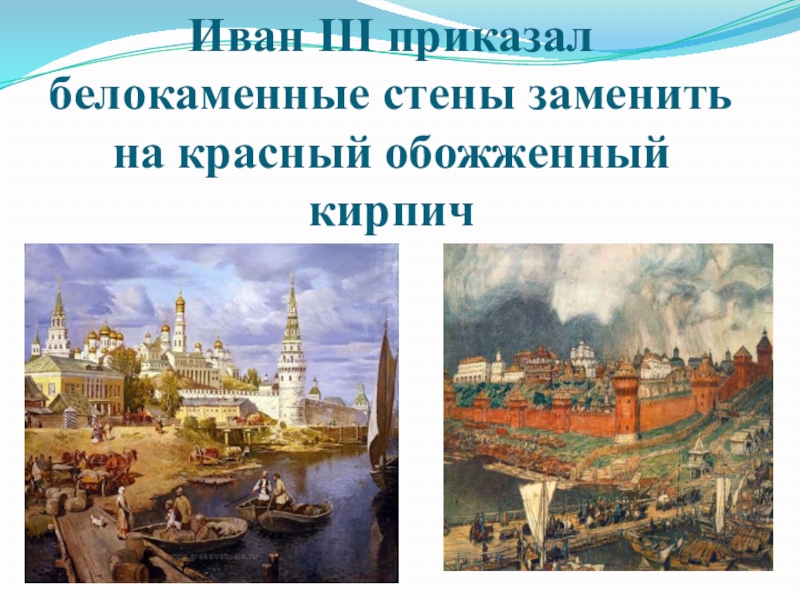 Иван III приказал белокаменные стены заменить на красный обожженный кирпич

www.grekovstudio.ru